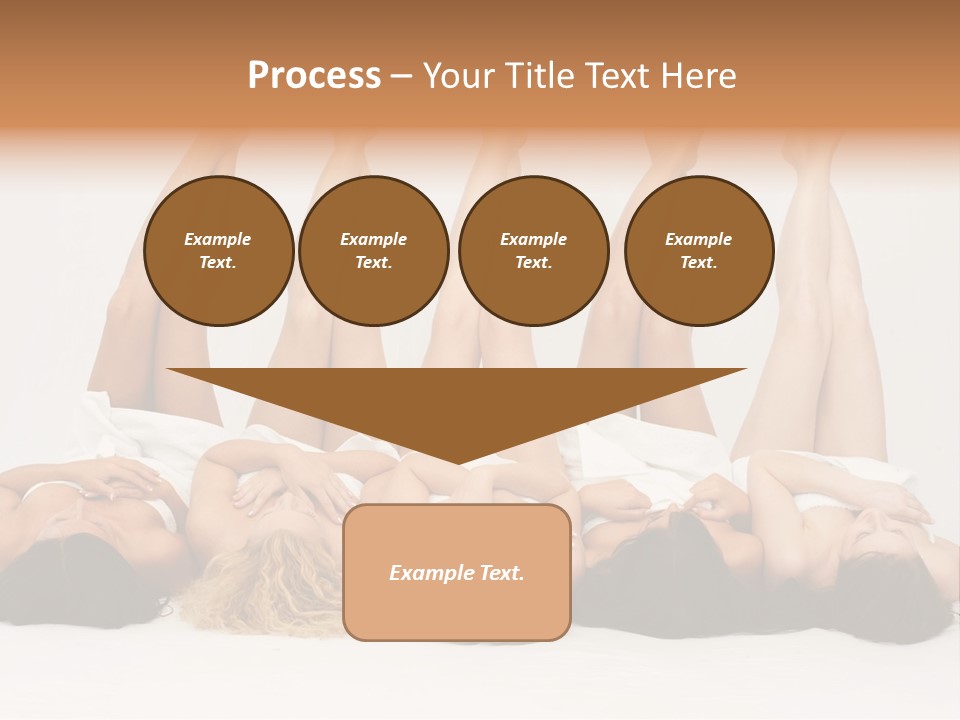 Process – Your Title Text Here

Example Text.

Example Text.

Example Text.

Example Text.

Example Text.